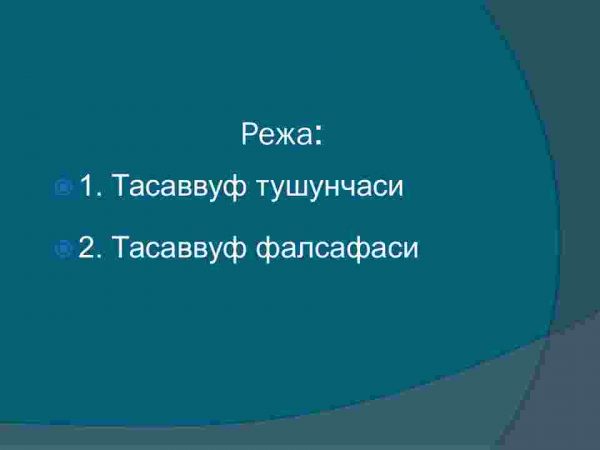 Режа:

1. Тасаввуф тушунчаси

2. Тасаввуф фалсафаси